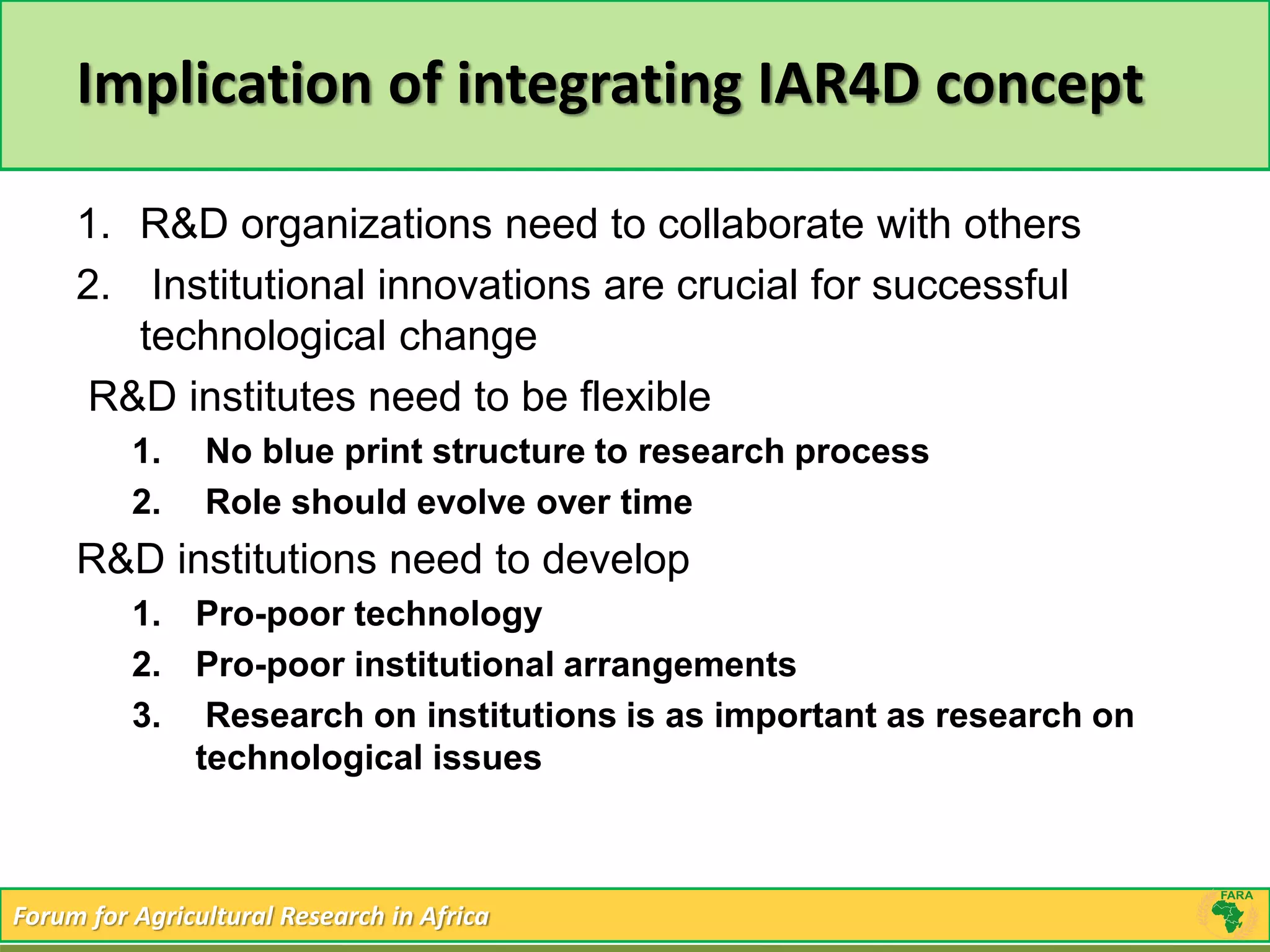 Implication of integrating IAR4D concept

1. R&D organizations need to collaborate with others
2. Institutional innovations are crucial for successful technological change

R&D institutes need to be flexible
1. No blue print structure to research process
2. Role should evolve over time

R&D institutions need to develop
1. Pro-poor technology
2. Pro-poor institutional arrangements
3. Research on institutions is as important as research on technological issues

Forum for Agricultural Research in Africa

FARA